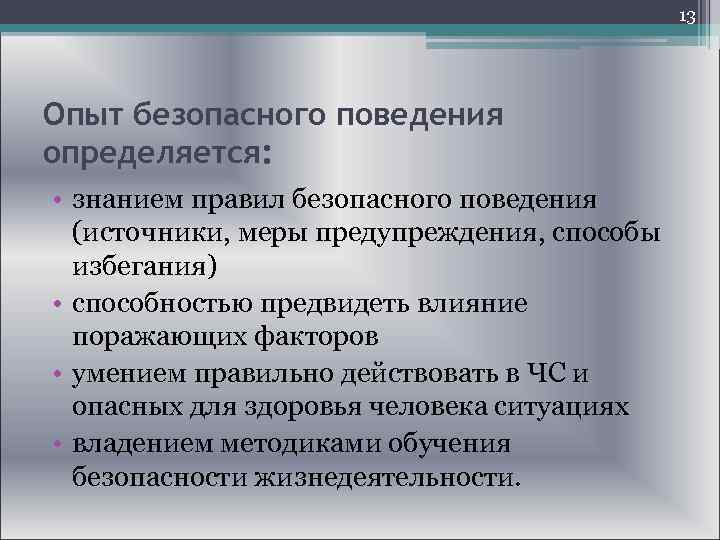 13

Опыт безопасного поведения определяется:

• знанием правил безопасного поведения (источники, меры предупреждения, способы избегания)
• способностью предвидеть влияние поражающих факторов
• умением правильно действовать в ЧС и опасных для здоровья человека ситуациях
• владением методиками обучения безопасности жизнедеятельности.